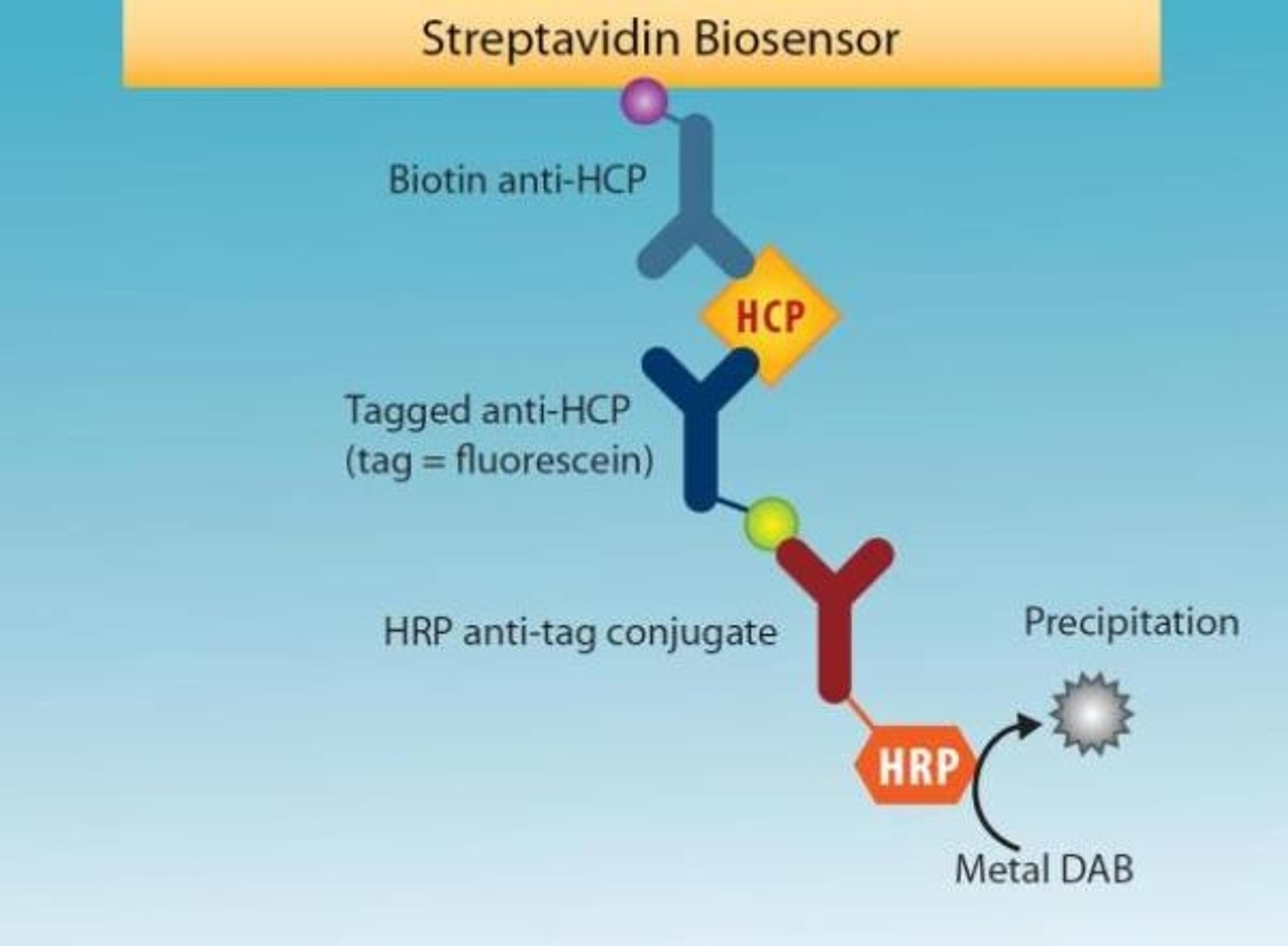 Streptavidin Biosensor

Biotin anti-HCP

HCP

Tagged anti-HCP
(tag = fluorescein)

HRP anti-tag conjugate

Precipitation

HRP

Metal DAB